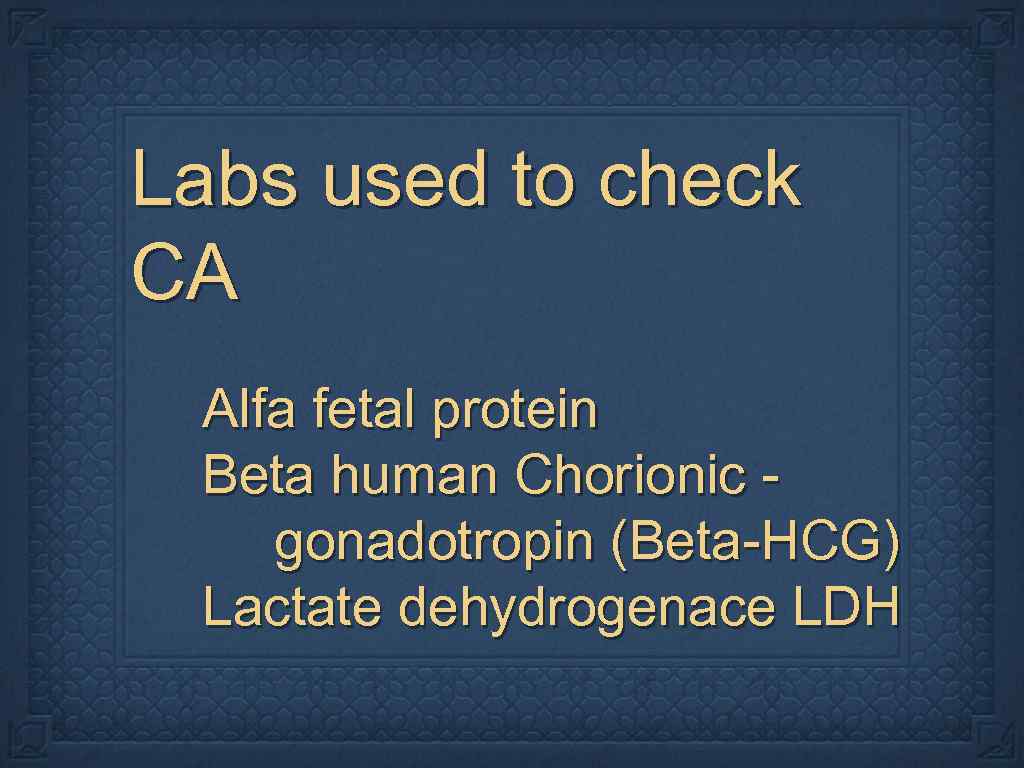 Labs used to check CA

Alfa fetal protein
Beta human Chorionic - gonadotropin (Beta-HCG)
Lactate dehydrogenace LDH